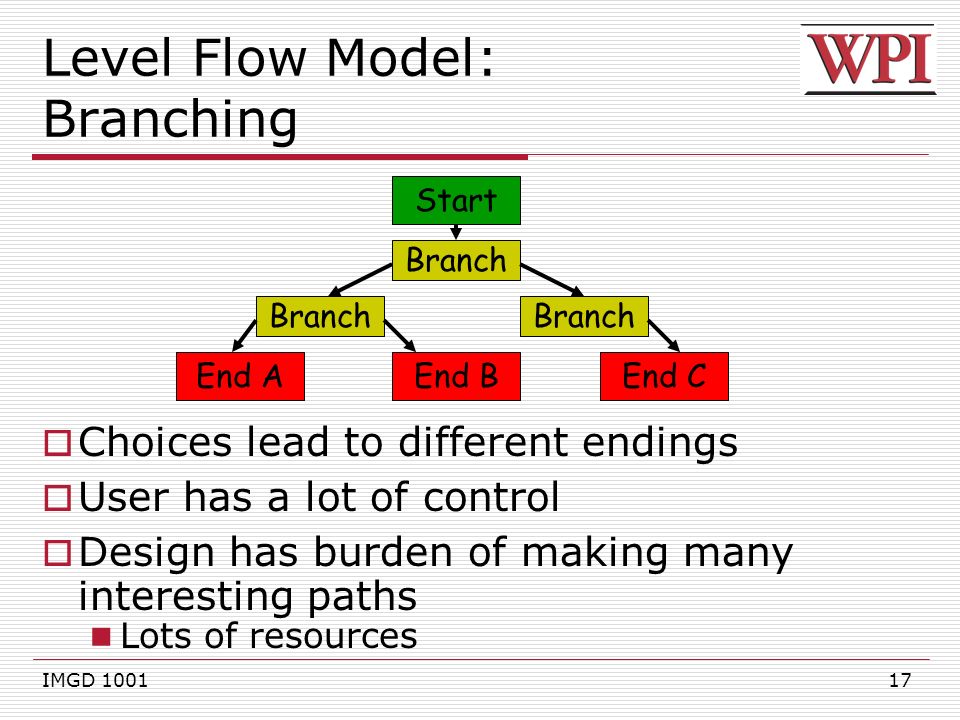 Level Flow Model: Branching

WPI

Start

Branch

Branch

Branch

End A

End B

End C

Choices lead to different endings

User has a lot of control

Design has burden of making many interesting paths

Lots of resources

IMGD 1001

17